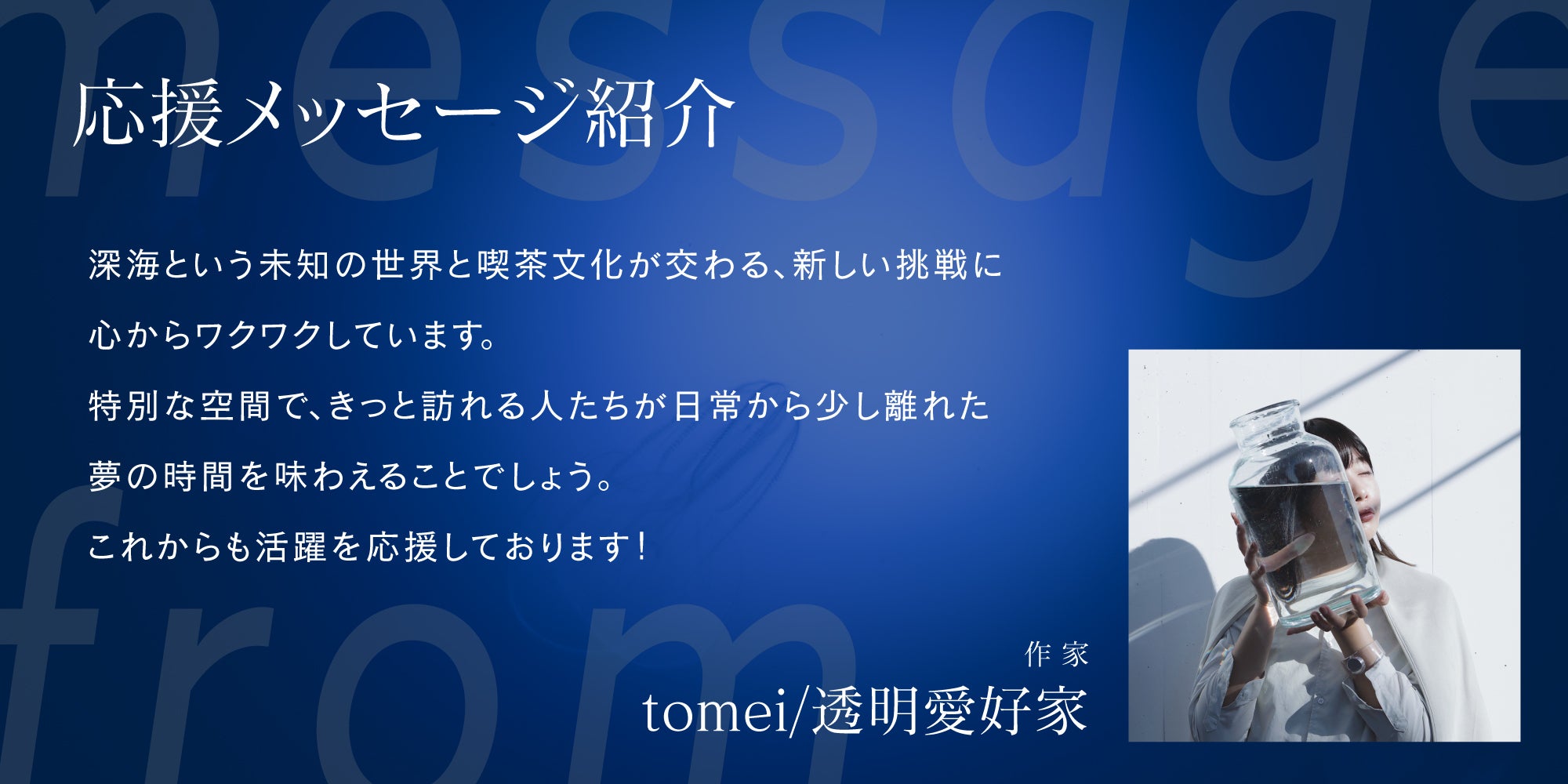 message

応援メッセージ紹介

深海という未知の世界と喫茶文化が交わる、新しい挑戦に心からワクワクしています。

特別な空間で、きっと訪れる人たちが日常から少し離れた夢の時間を味わえることでしょう。

これからも活躍を応援しております！

from

作家
tomei/透明愛好家